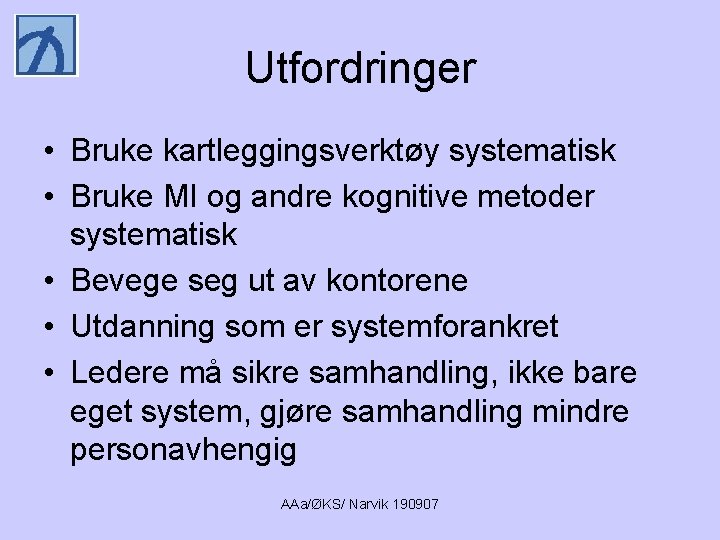 Utfordringer

• Bruke kartleggingsverktøy systematisk
• Bruke MI og andre kognitive metoder systematisk
• Bevege seg ut av kontorene
• Utdanning som er systemforankret
• Ledere må sikre samhandling, ikke bare eget system, gjøre samhandling mindre personavhengig

AAa/ØKS/ Narvik 190907